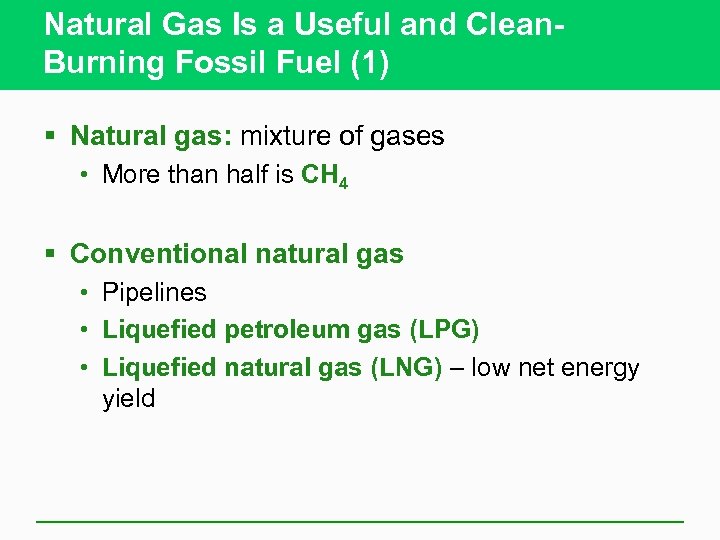 Natural Gas Is a Useful and Clean-Burning Fossil Fuel (1)

▪ Natural gas: mixture of gases
• More than half is $CH_4$

▪ Conventional natural gas
• Pipelines
• Liquefied petroleum gas (LPG)
• Liquefied natural gas (LNG) – low net energy yield